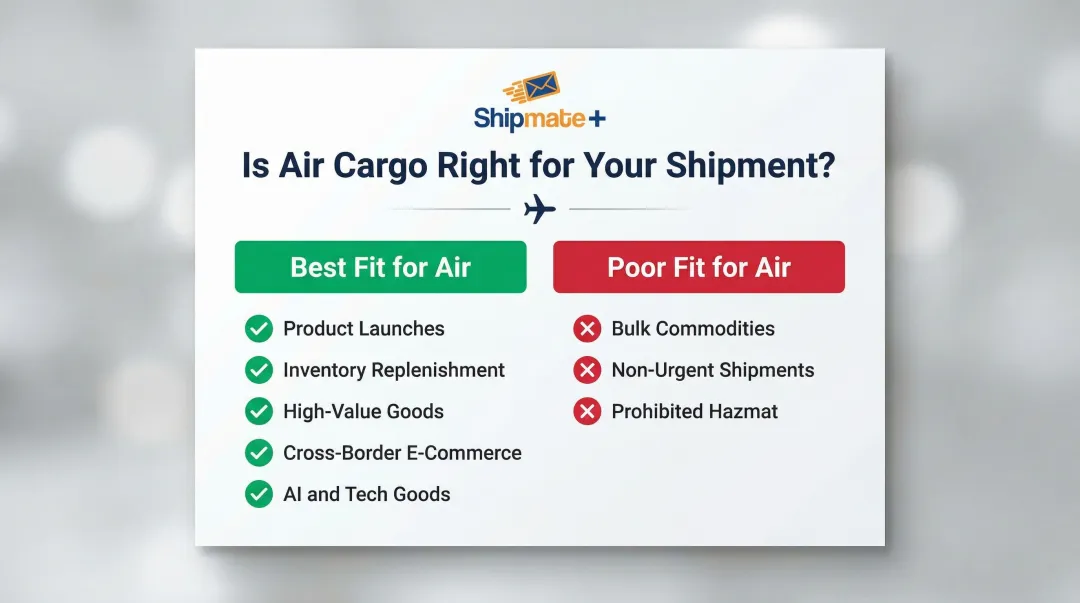 Shipmate+

Is Air Cargo Right for Your Shipment?

Best Fit for Air

Product Launches
Inventory Replenishment
High-Value Goods
Cross-Border E-Commerce
AI and Tech Goods

Poor Fit for Air

Bulk Commodities
Non-Urgent Shipments
Prohibited Hazmat